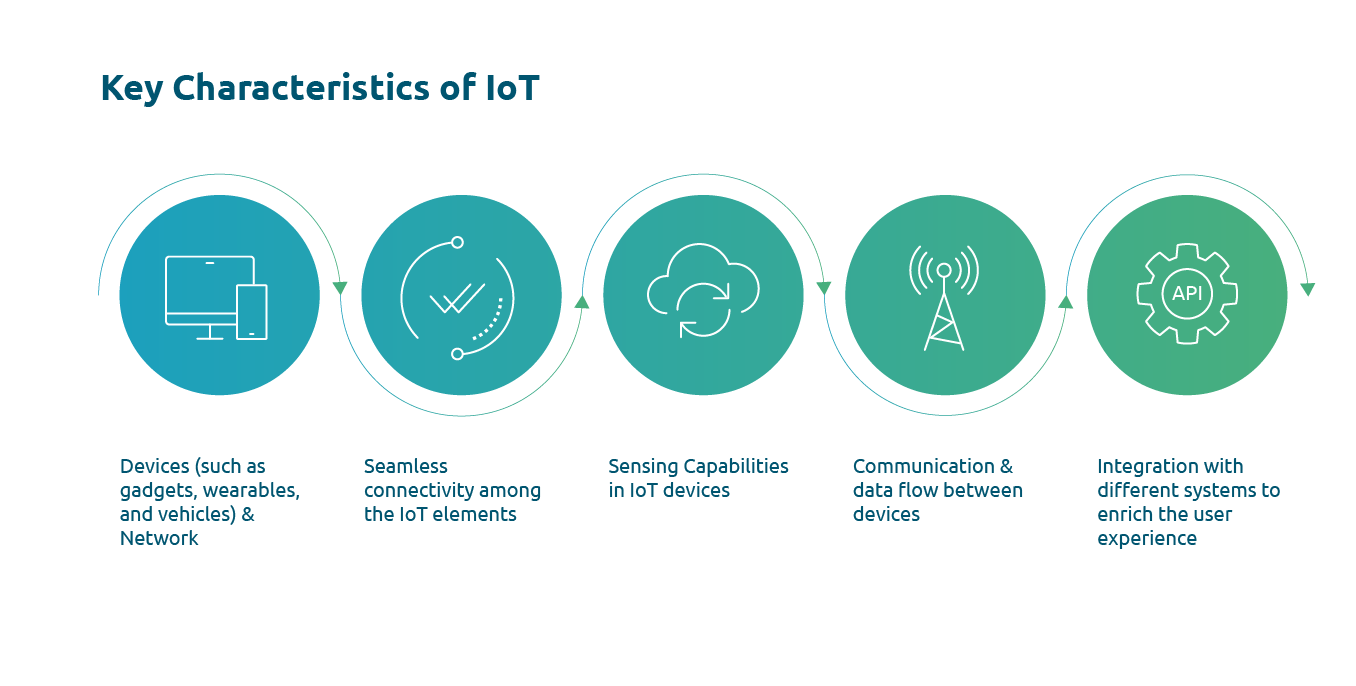 Key Characteristics of IoT

API

Devices (such as gadgets, wearables, and vehicles) & Network

Seamless connectivity among the IoT elements

Sensing Capabilities in IoT devices

Communication & data flow between devices

Integration with different systems to enrich the user experience